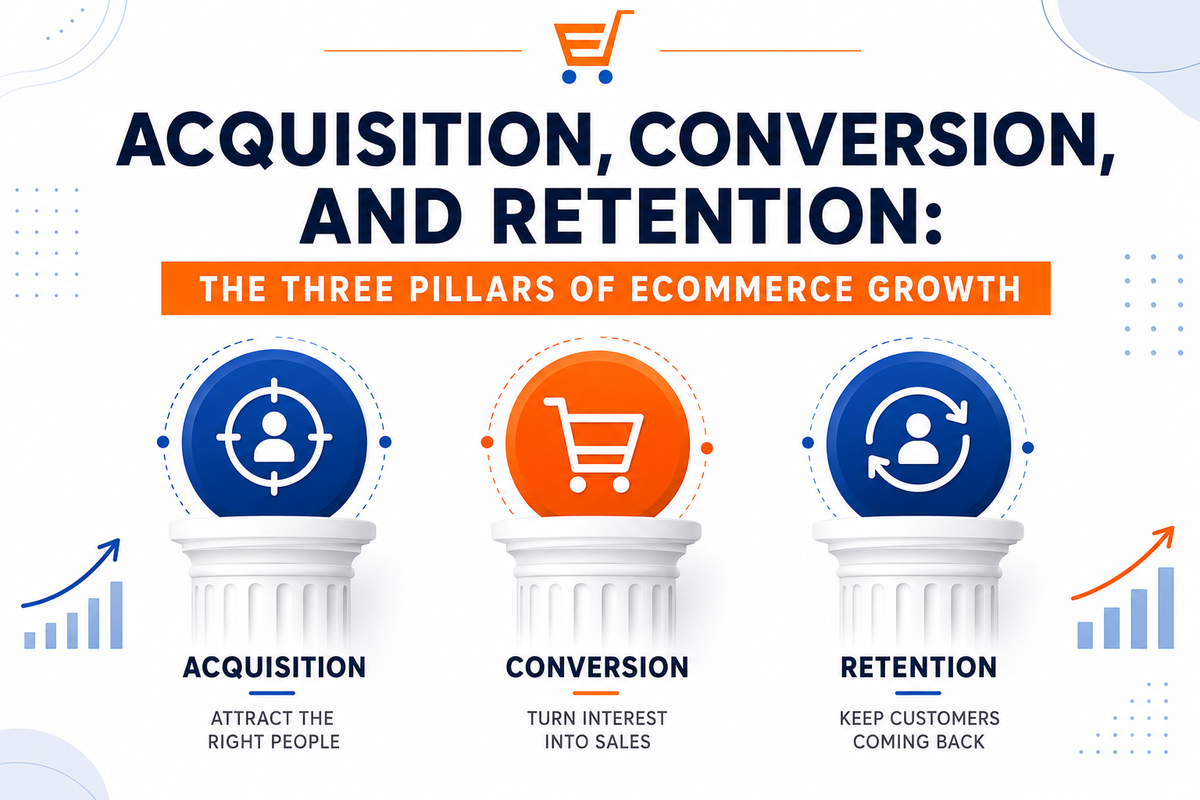 ACQUISITION, CONVERSION, AND RETENTION:

THE THREE PILLARS OF ECOMMERCE GROWTH

ACQUISITION

ATTRACT THE RIGHT PEOPLE

CONVERSION

TURN INTEREST INTO SALES

RETENTION

KEEP CUSTOMERS COMING BACK